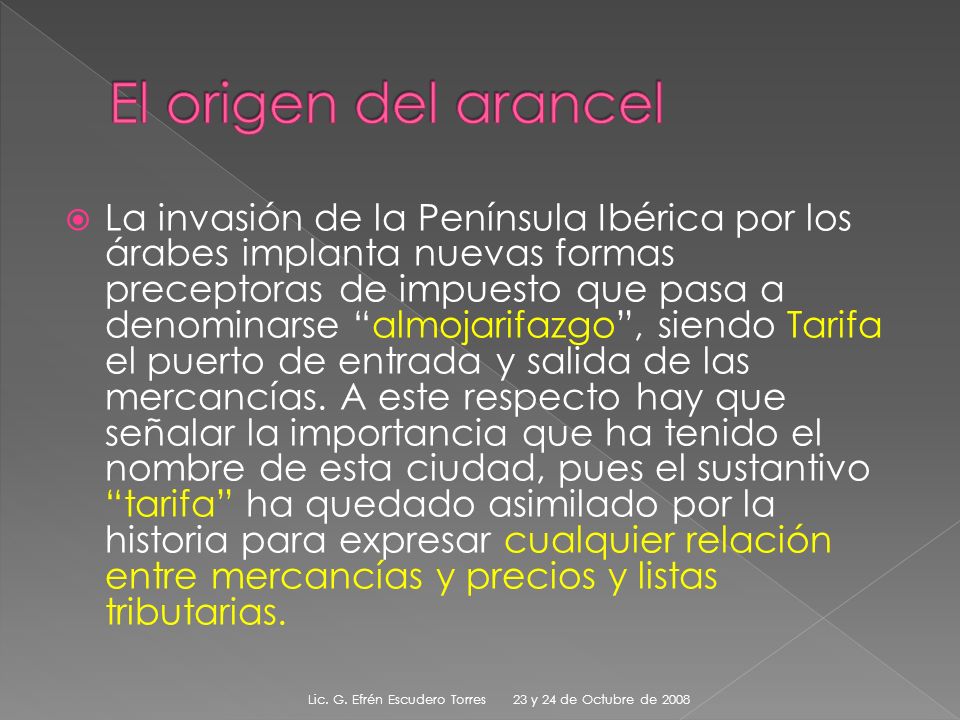 El origen del arancel

La invasión de la Península Ibérica por los árabes implanta nuevas formas preceptoras de impuesto que pasa a denominarse “almojarifazgo”, siendo Tarifa el puerto de entrada y salida de las mercancías. A este respecto hay que señalar la importancia que ha tenido el nombre de esta ciudad, pues el sustantivo “tarifa” ha quedado asimilado por la historia para expresar cualquier relación entre mercancías y precios y listas tributarias.

Lic. G. Efrén Escudero Torres 23 y 24 de Octubre de 2008